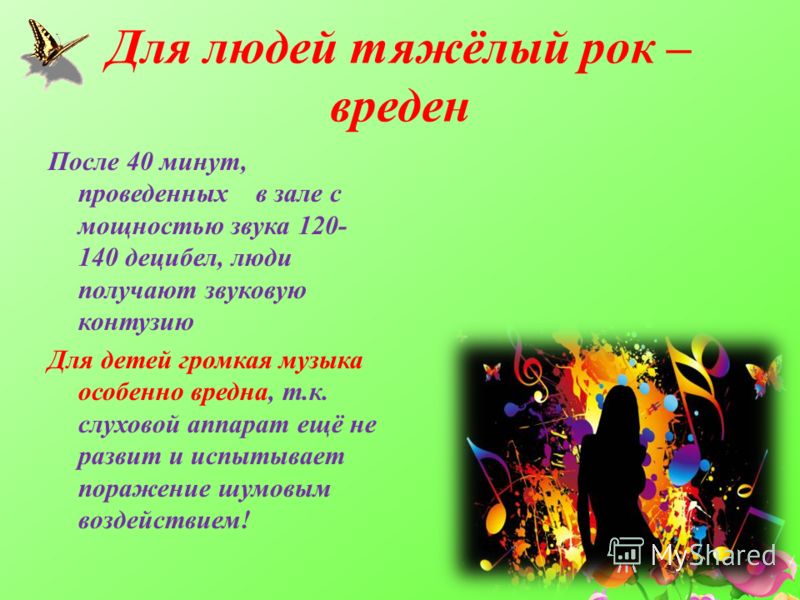 Для людей тяжёлый рок – вреден

После 40 минут, проведенных в зале с мощностью звука 120-140 децибел, люди получают звуковую контузию

Для детей громкая музыка особенно вредна, т.к. слуховой аппарат ещё не развит и испытывает поражение шумовым воздействием!

MyShared